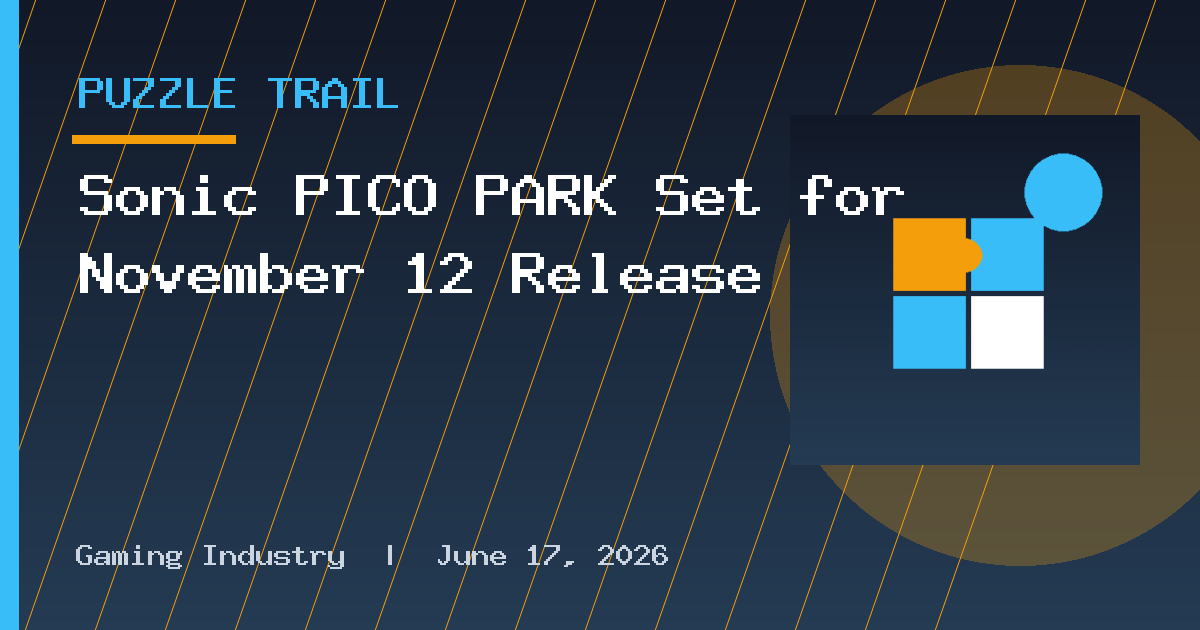 PUZZLE TRAIL

Sonic PICO PARK Set for November 12 Release

Gaming Industry | June 17, 2026